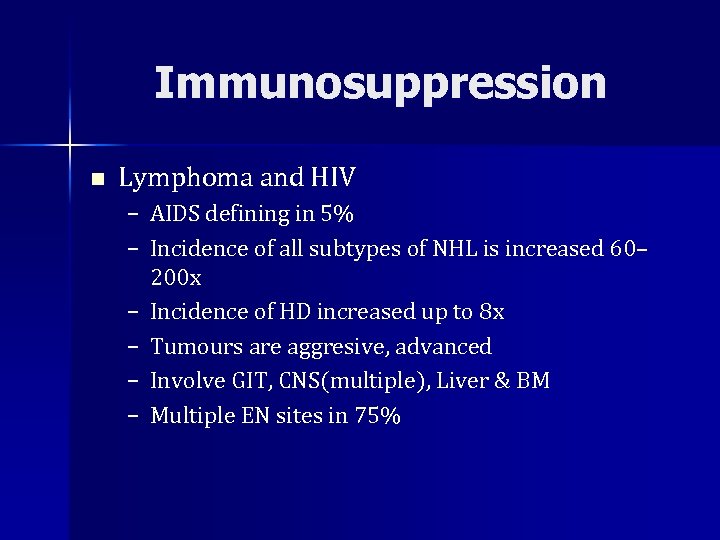 Immunosuppression

■ Lymphoma and HIV
– AIDS defining in 5%
– Incidence of all subtypes of NHL is increased 60–200x
– Incidence of HD increased up to 8x
– Tumours are aggresive, advanced
– Involve GIT, CNS(multiple), Liver & BM
– Multiple EN sites in 75%